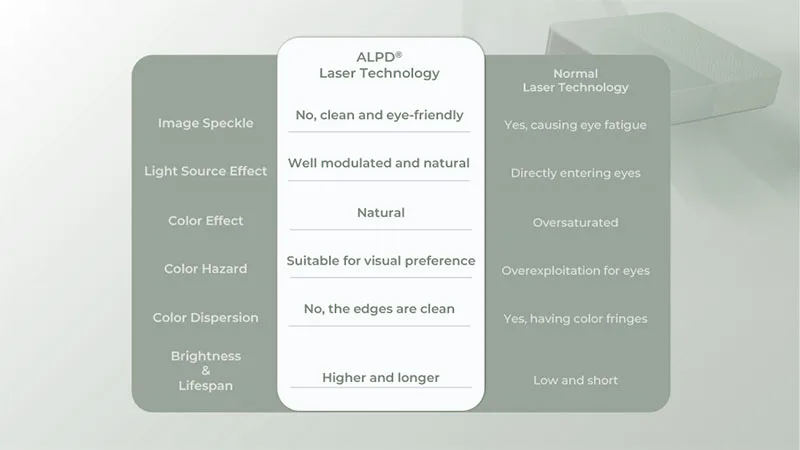 |  | ALPD® Laser Technology | Normal Laser Technology |
|---|---|---|
| Image Speckle | No, clean and eye-friendly | Yes, causing eye fatigue |
| Light Source Effect | Well modulated and natural | Directly entering eyes |
| Color Effect | Natural | Oversaturated |
| Color Hazard | Suitable for visual preference | Overexploitation for eyes |
| Color Dispersion | No, the edges are clean | Yes, having color fringes |
| Brightness & Lifespan | Higher and longer | Low and short |